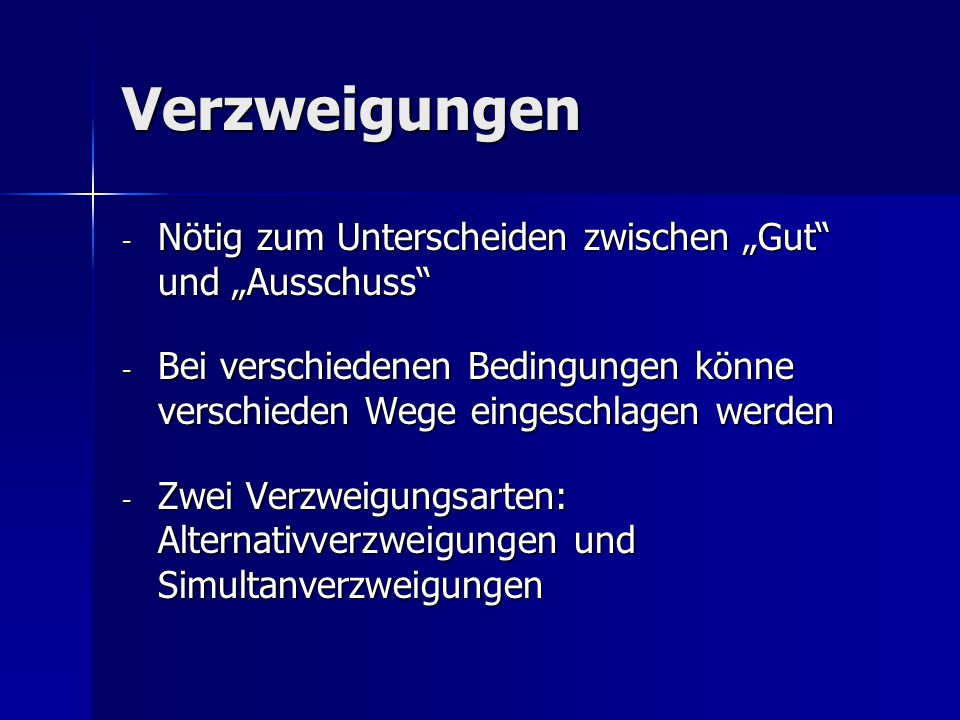 Verzweigungen

- Nötig zum Unterscheiden zwischen „Gut“ und „Ausschuss“

- Bei verschiedenen Bedingungen könne verschieden Wege eingeschlagen werden

- Zwei Verzweigungsarten: Alternativverzweigungen und Simultanverzweigungen